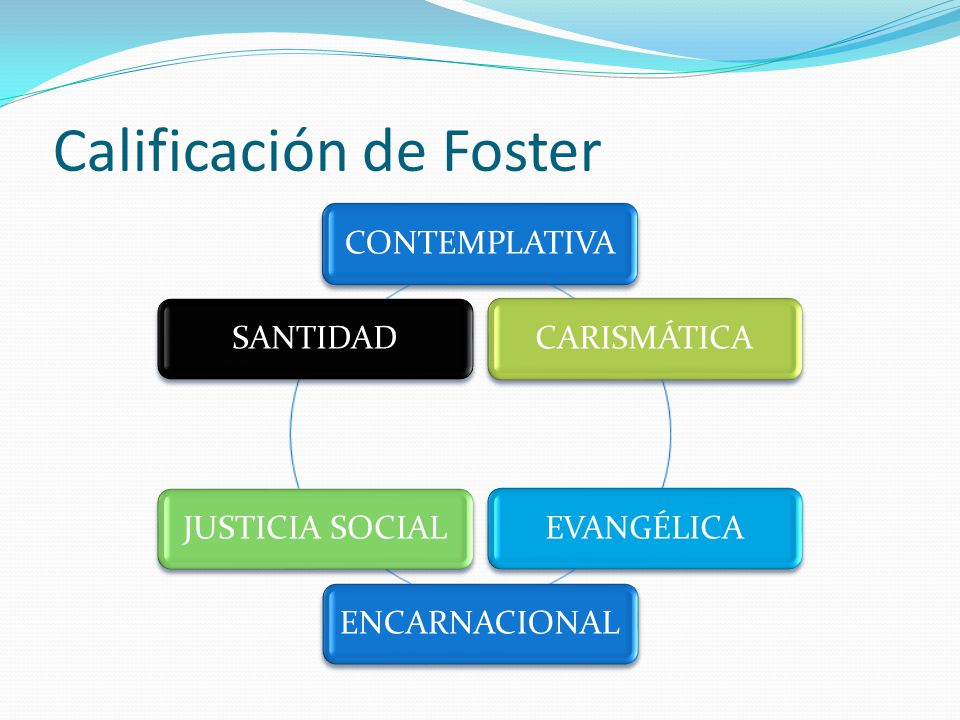 Calificación de Foster

CONTEMPLATIVA

SANTIDAD

CARISMÁTICA

JUSTICIA SOCIAL

EVANGÉLICA

ENCARNACIONAL